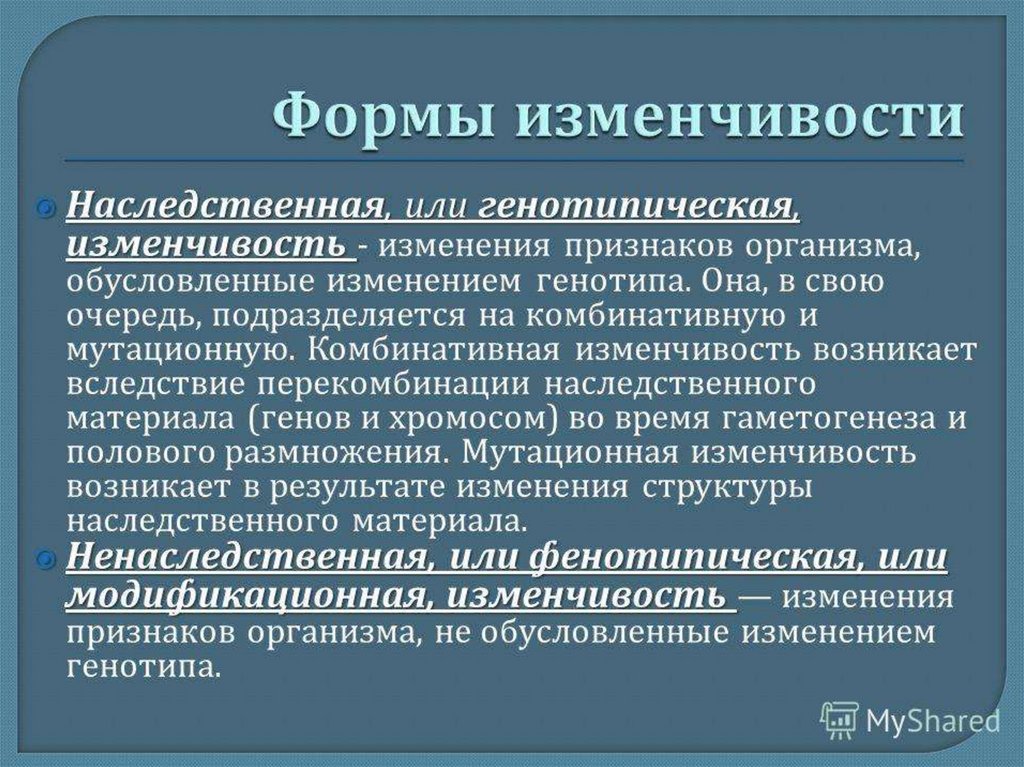 Формы изменчивости

Наследственная, или генотипическая, изменчивость - изменения признаков организма, обусловленные изменением генотипа. Она, в свою очередь, подразделяется на комбинативную и мутационную. Комбинативная изменчивость возникает вследствие перекомбинации наследственного материала (генов и хромосом) во время гаметогенеза и полового размножения. Мутационная изменчивость возникает в результате изменения структуры наследственного материала.

Ненаследственная, или фенотипическая, или модификационная, изменчивость — изменения признаков организма, не обусловленные изменением генотипа.

MyShared